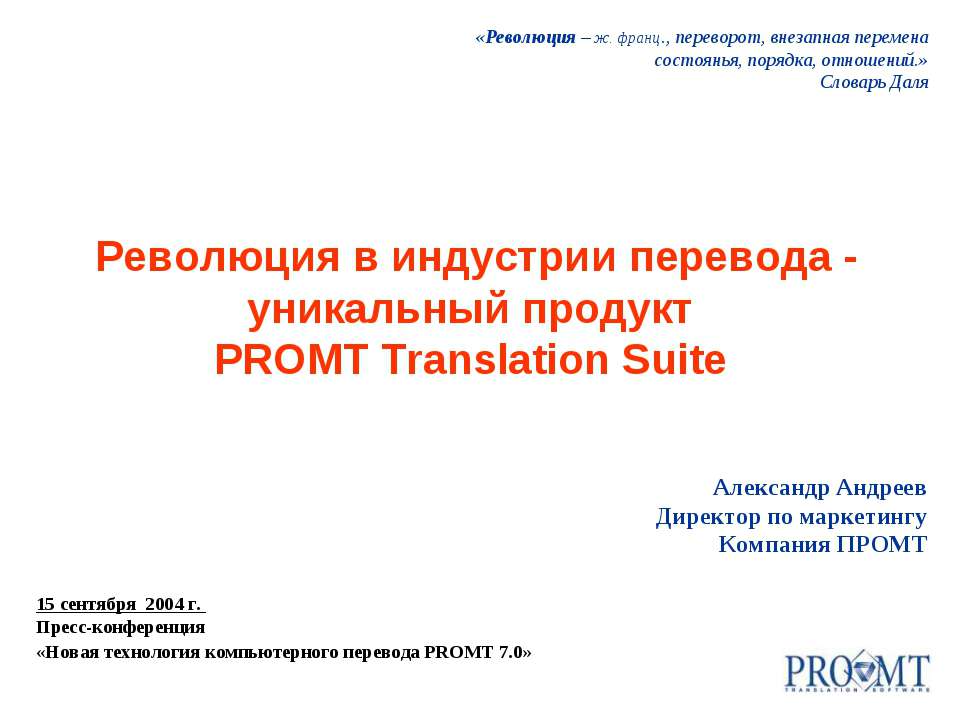 «Революция – ж. франц., переворот, внезапная перемена состоянья, порядка, отношений.»
Словарь Даля

Революция в индустрии перевода - уникальный продукт
PROMT Translation Suite

Александр Андреев
Директор по маркетингу
Компания ПРОМТ

15 сентября 2004 г.
Пресс-конференция
«Новая технология компьютерного перевода PROMT 7.0»

PROMT
TRANSLATION SOFTWARE